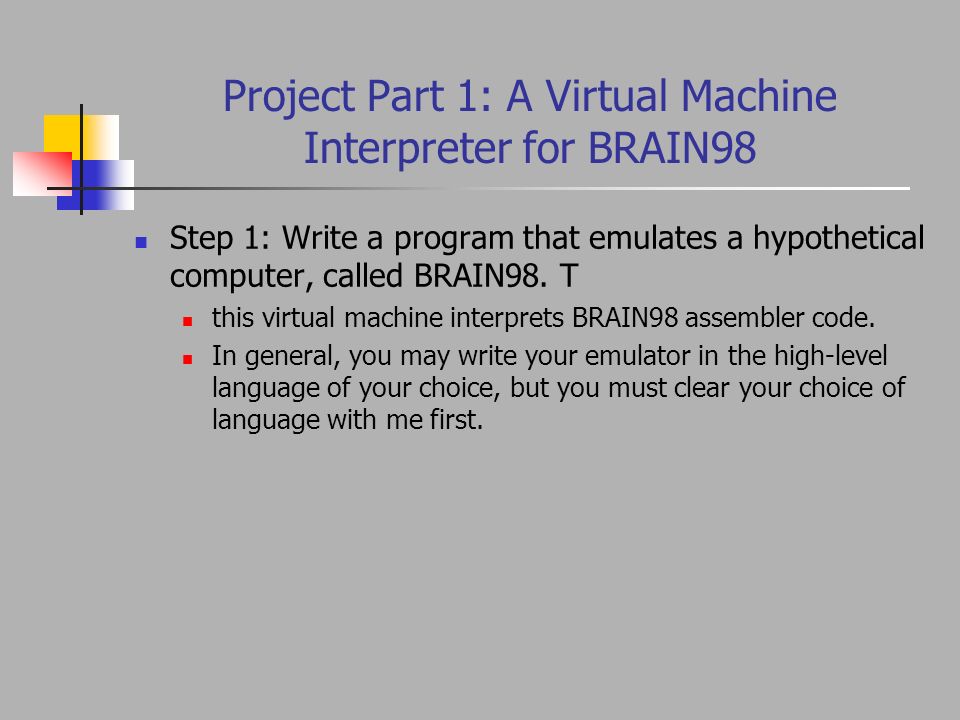 Project Part 1: A Virtual Machine Interpreter for BRAIN98

Step 1: Write a program that emulates a hypothetical computer, called BRAIN98. T

this virtual machine interprets BRAIN98 assembler code.

In general, you may write your emulator in the high-level language of your choice, but you must clear your choice of language with me first.